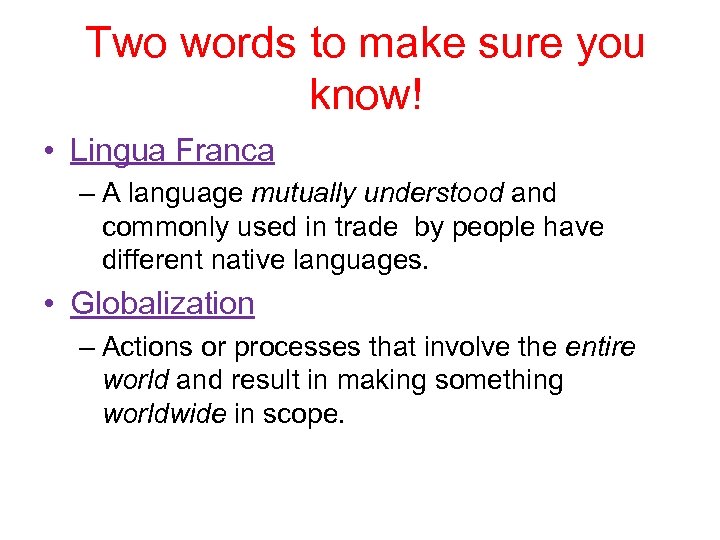 Two words to make sure you know!

• Lingua Franca

– A language mutually understood and commonly used in trade  by people have different native languages.

• Globalization

– Actions or processes that involve the entire world and result in making something worldwide in scope.